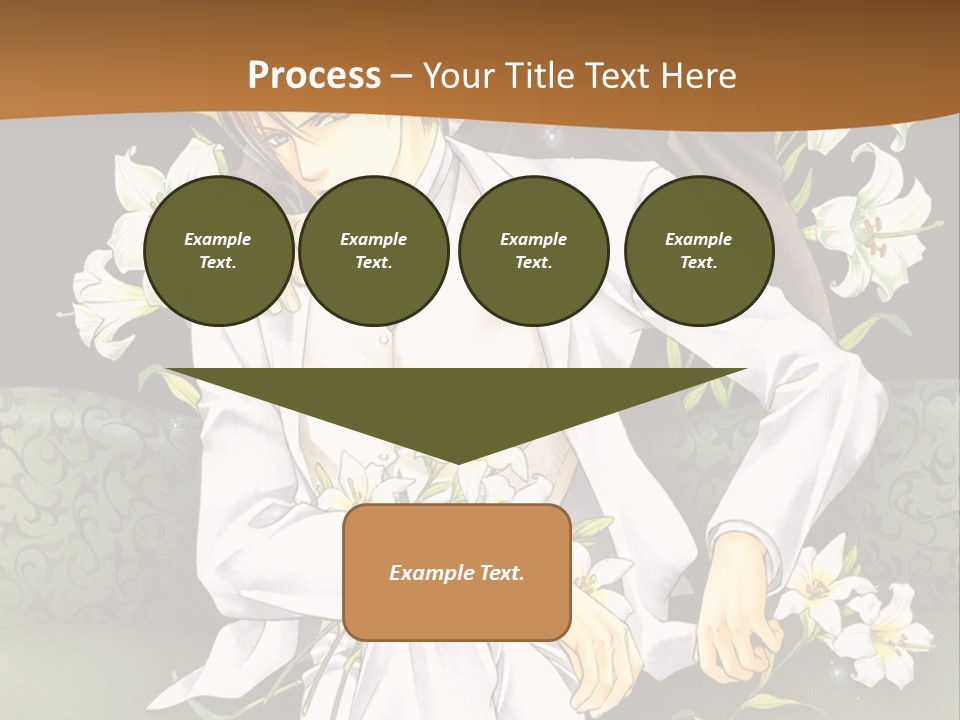 Process – Your Title Text Here

Example Text.

Example Text.

Example Text.

Example Text.

Example Text.